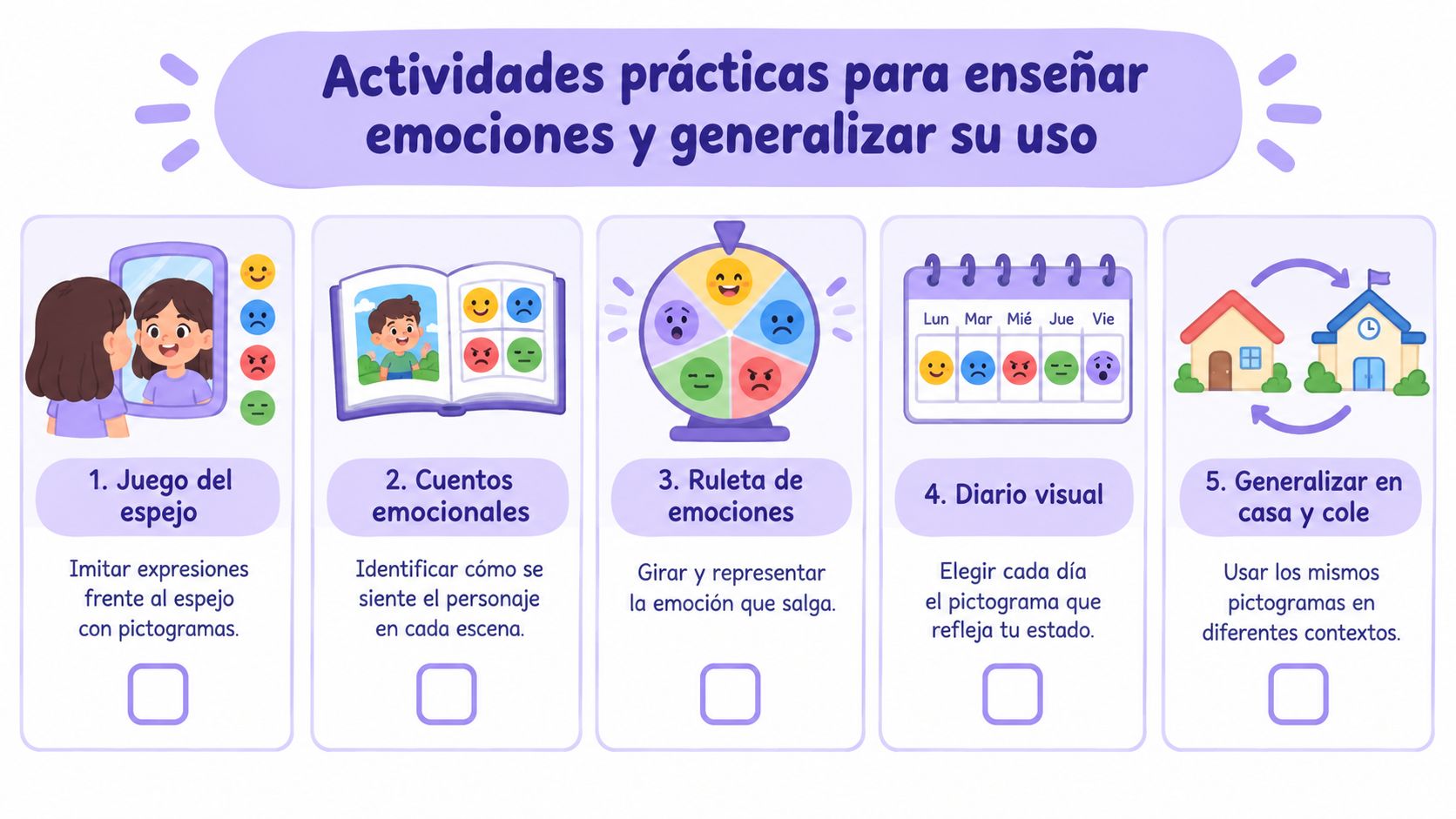 Actividades prácticas para enseñar emociones y generalizar su uso

1. Juego del espejo

Imitar expresiones frente al espejo con pictogramas.

2. Cuentos emocionales

Identificar cómo se siente el personaje en cada escena.

3. Ruleta de emociones

Girar y representar la emoción que salga.

Lun Mar Mié Jue Vie

4. Diario visual

Elegir cada día el pictograma que refleja tu estado.

5. Generalizar en casa y cole

Usar los mismos pictogramas en diferentes contextos.